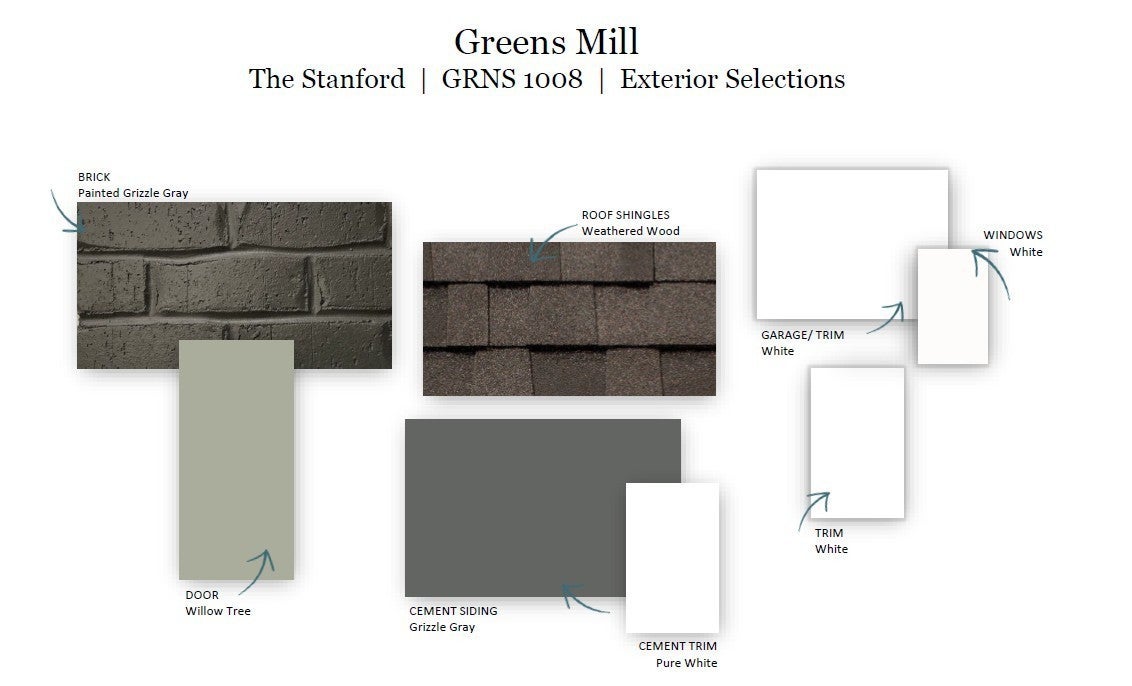 Greens Mill

The Stanford | GRNS 1008 | Exterior Selections

BRICK
Painted Grizzle Gray

ROOF SHINGLES
Weathered Wood

WINDOWS
White

GARAGE/ TRIM
White

TRIM
White

DOOR
Willow Tree

CEMENT SIDING
Grizzle Gray

CEMENT TRIM
Pure White